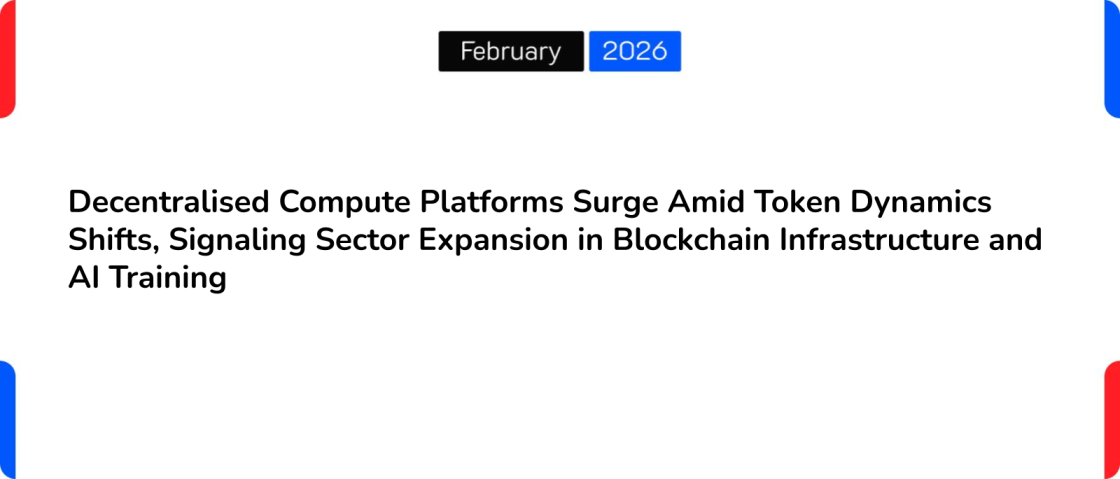 February 2026

Decentralised Compute Platforms Surge Amid Token Dynamics Shifts, Signaling Sector Expansion in Blockchain Infrastructure and AI Training